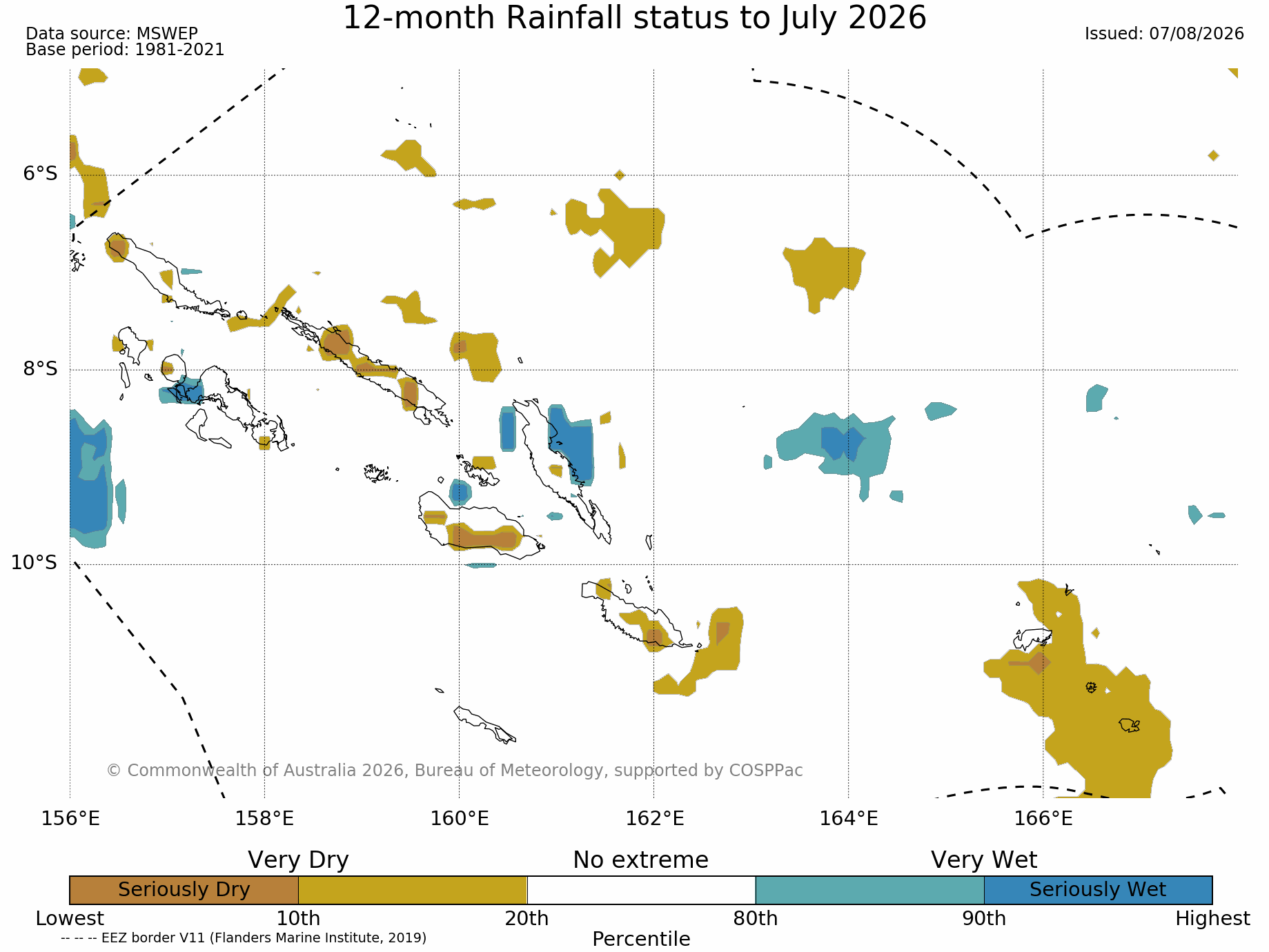 12-month Rainfall status to July 2026

Data source: MSWEP
Base period: 1981-2021

Issued: 07/08/2026

6°S
8°S
10°S

© Commonwealth of Australia 2026, Bureau of Meteorology, supported by COSPPac

156°E
158°E
160°E
162°E
164°E
166°E

Very Dry
No extreme
Very Wet

Seriously Dry
Seriously Wet

Lowest
10th
20th
80th
90th
Highest

-- -- -- EEZ border V11 (Flanders Marine Institute, 2019)
Percentile